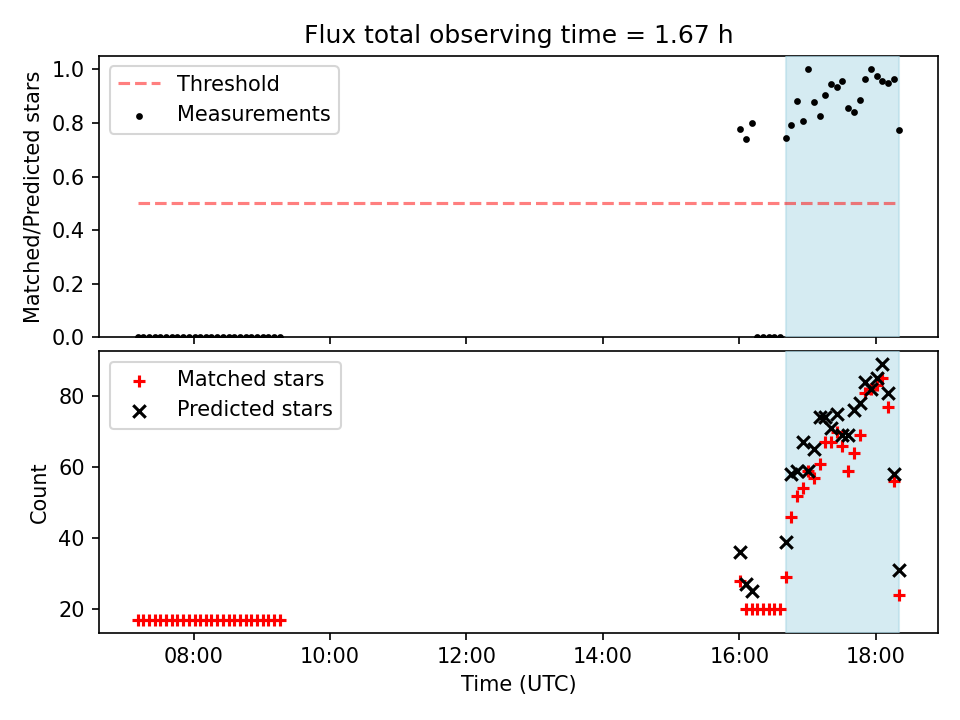 Flux total observing time = 1.67 h

Threshold
Measurements

Matched/Predicted stars

1.0
0.8
0.6
0.4
0.2
0.0

Matched stars
Predicted stars

Count

80
60
40
20

08:00
10:00
12:00
14:00
16:00
18:00

Time (UTC)